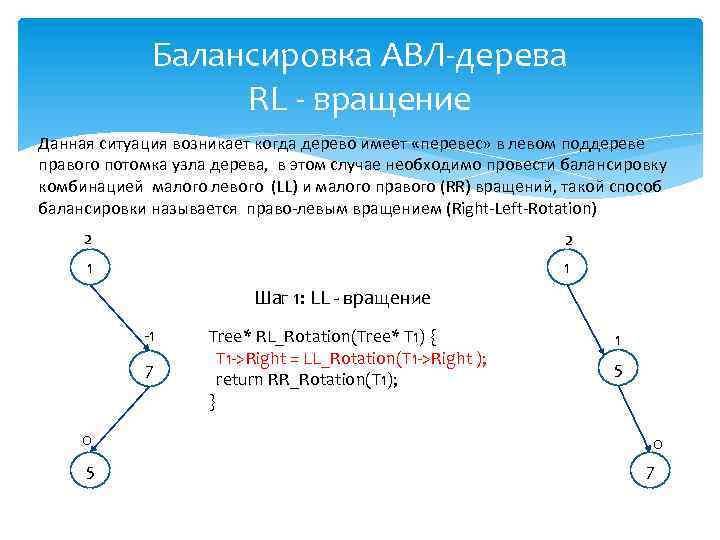 Балансировка АВЛ-дерева
RL - вращение

Данная ситуация возникает когда дерево имеет «перевес» в левом поддереве правого потомка узла дерева, в этом случае необходимо провести балансировку комбинацией малого левого (LL) и малого правого (RR) вращений, такой способ балансировки называется право-левым вращением (Right-Left-Rotation)

2
1
-1
7
0
5

Шаг 1: LL - вращение

Tree* RL_Rotation(Tree* T1) {
T1->Right = LL_Rotation(T1->Right );
return RR_Rotation(T1);
}

2
1
1
5
0
7